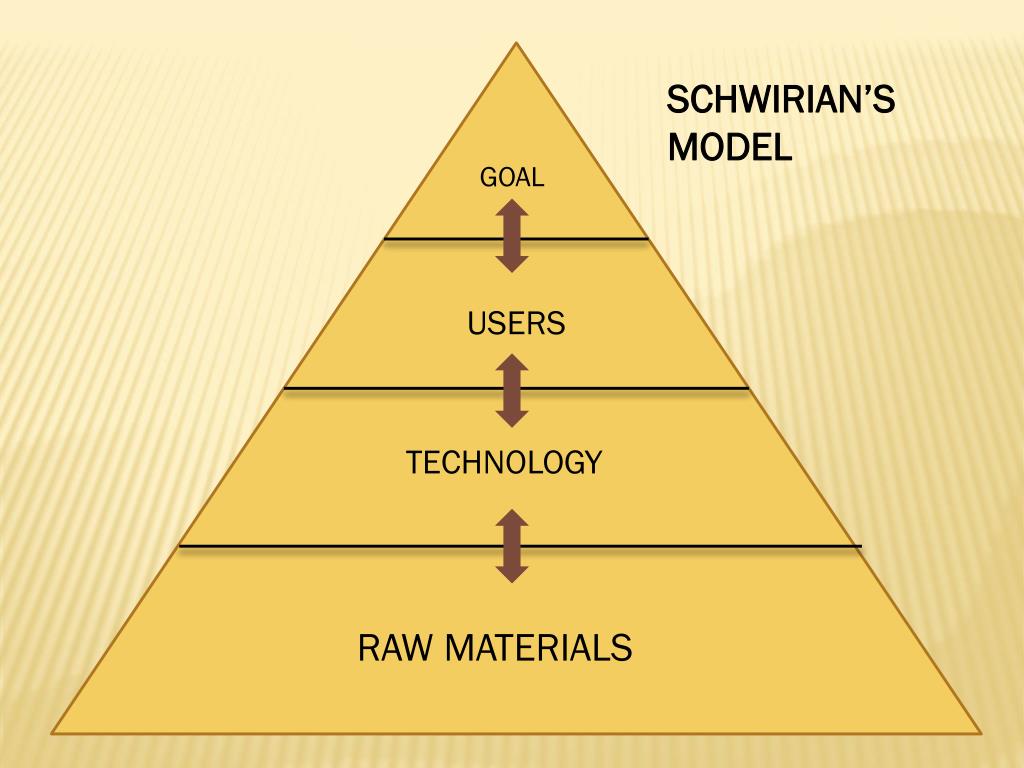 SCHWIRIAN'S MODEL

GOAL

USERS

TECHNOLOGY

RAW MATERIALS